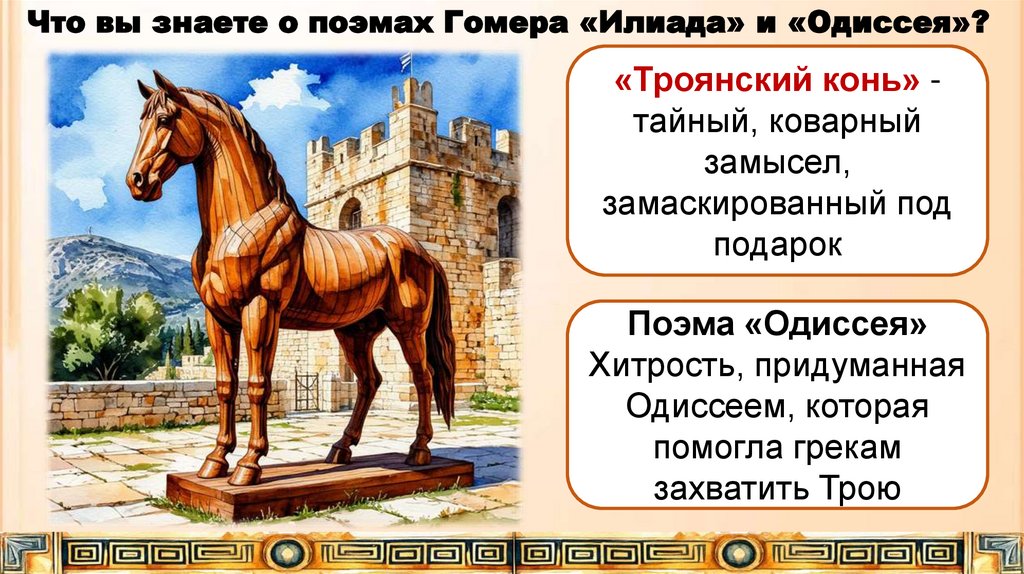 Что вы знаете о поэмах Гомера «Илиада» и «Одиссея»?

«Троянский конь» - тайный, коварный замысел, замаскированный под подарок

Поэма «Одиссея»
Хитрость, придуманная Одиссеем, которая помогла грекам захватить Трою